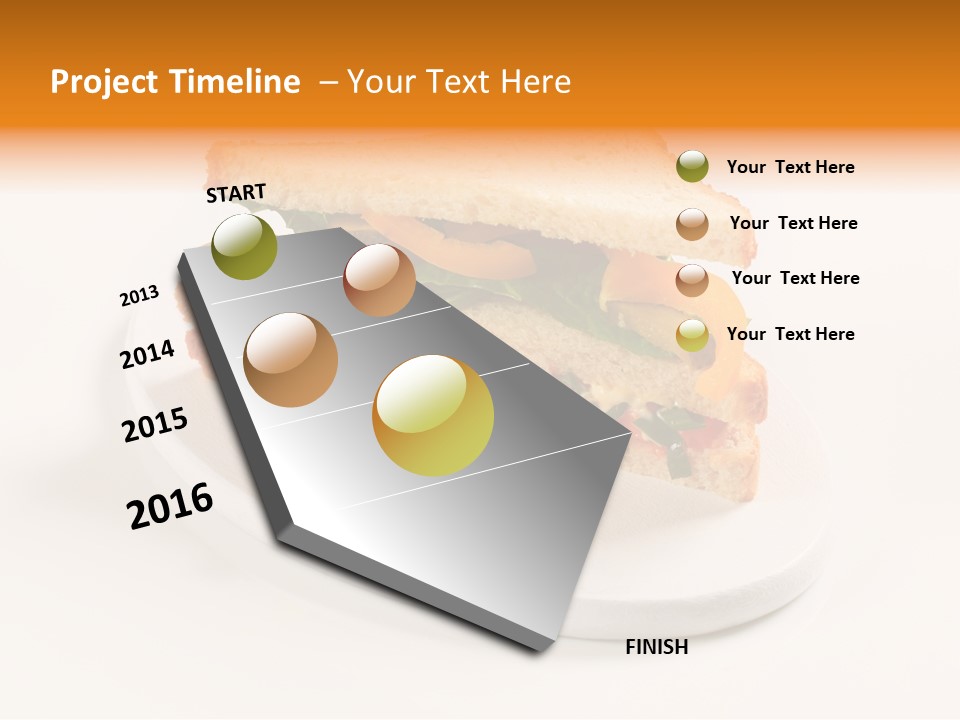 Project Timeline – Your Text Here

START

2013

2014

2015

2016

FINISH

Your Text Here

Your Text Here

Your Text Here

Your Text Here